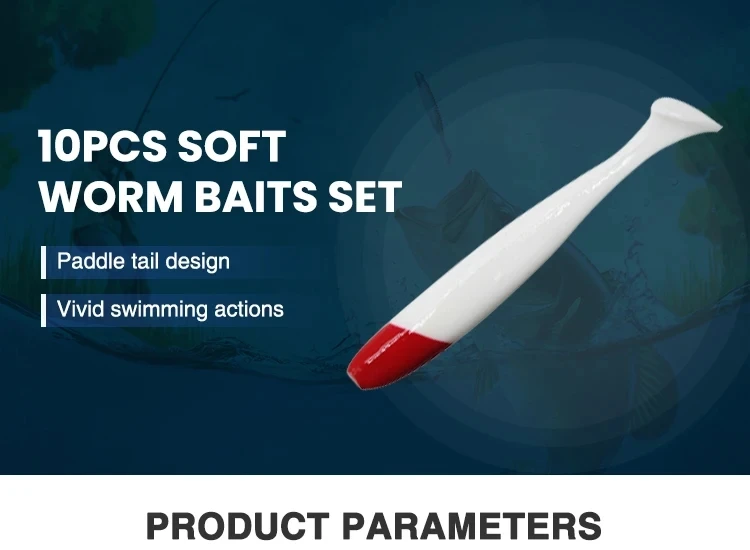 10PCS SOFT WORM BAITS SET

Paddle tail design

Vivid swimming actions

PRODUCT PARAMETERS